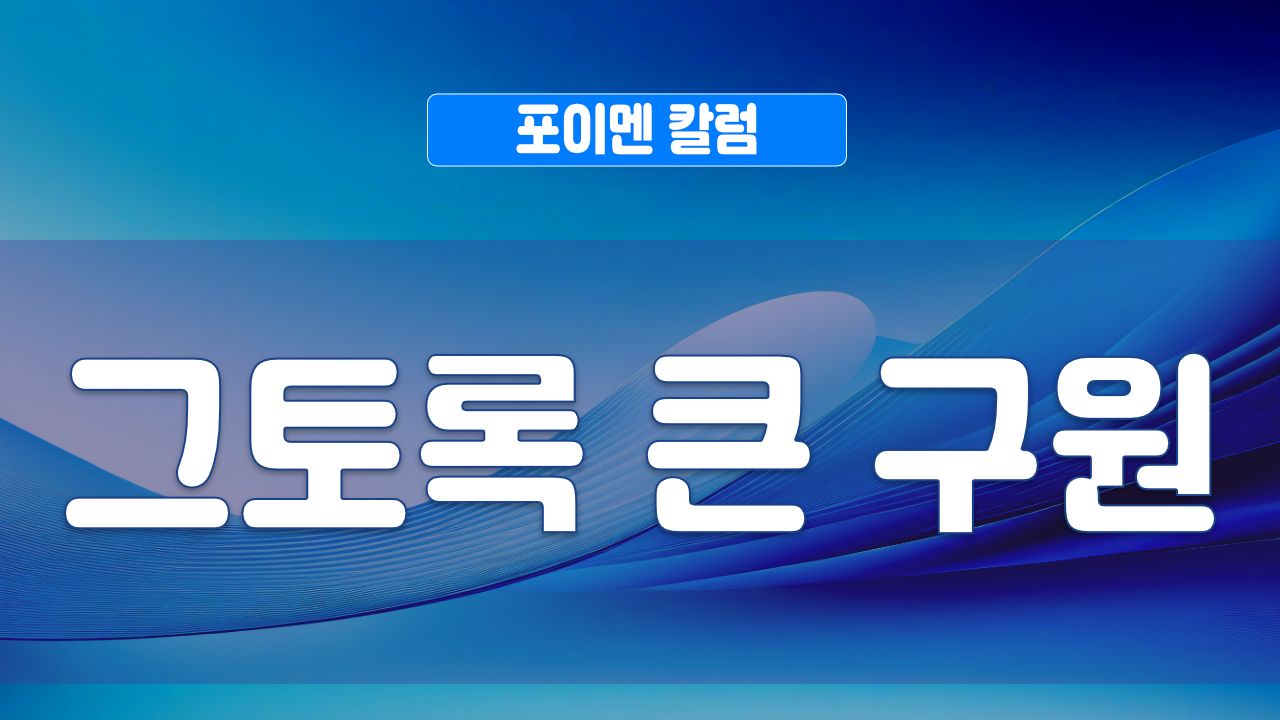 포이멘 칼럼

그토록 큰 구원